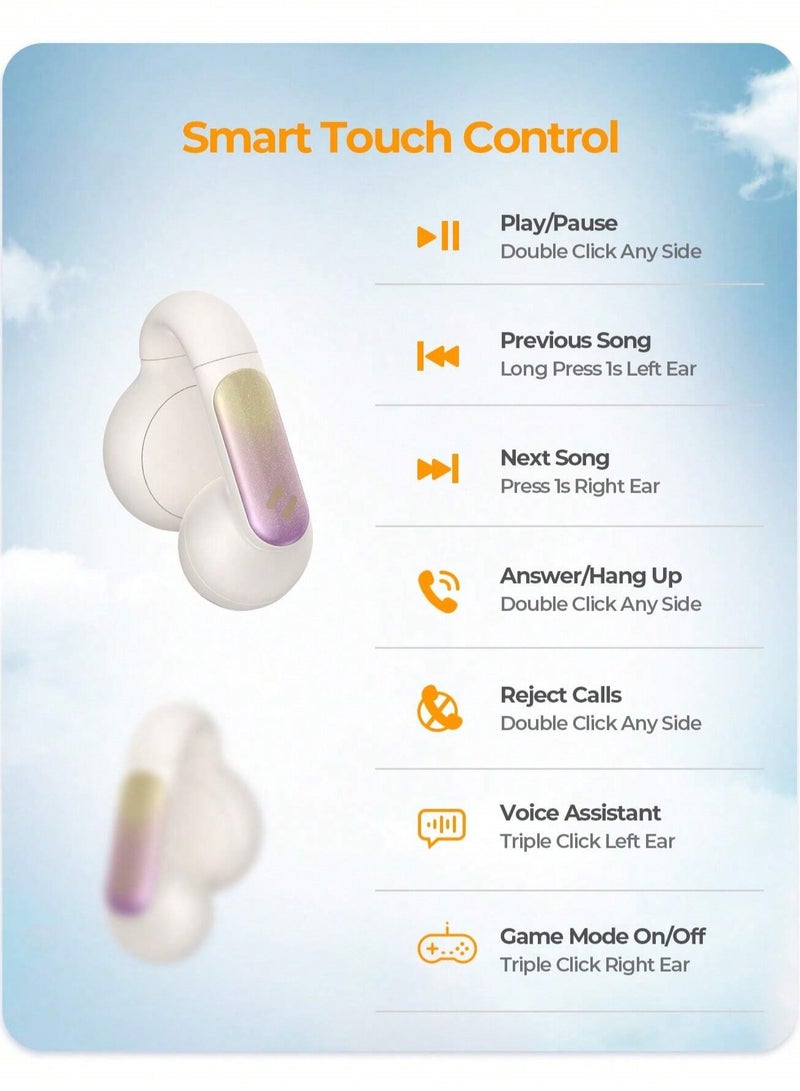 Smart Touch Control

Play/Pause
Double Click Any Side

Previous Song
Long Press 1s Left Ear

Next Song
Press 1s Right Ear

Answer/Hang Up
Double Click Any Side

Reject Calls
Double Click Any Side

Voice Assistant
Triple Click Left Ear

Game Mode On/Off
Triple Click Right Ear